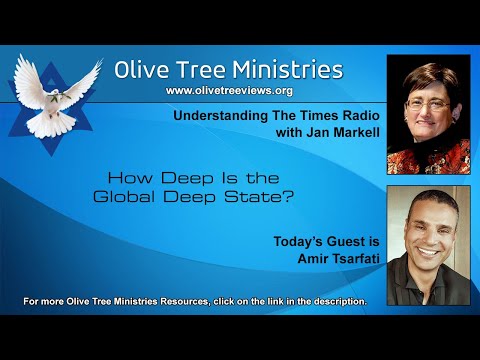 Olive Tree Ministries
www.olivetreeviews.org

Understanding The Times Radio
with Jan Markell

How Deep Is the
Global Deep State?

Today's Guest is
Amir Tsarfati

For more Olive Tree Ministries Resources, click on the link in the description.